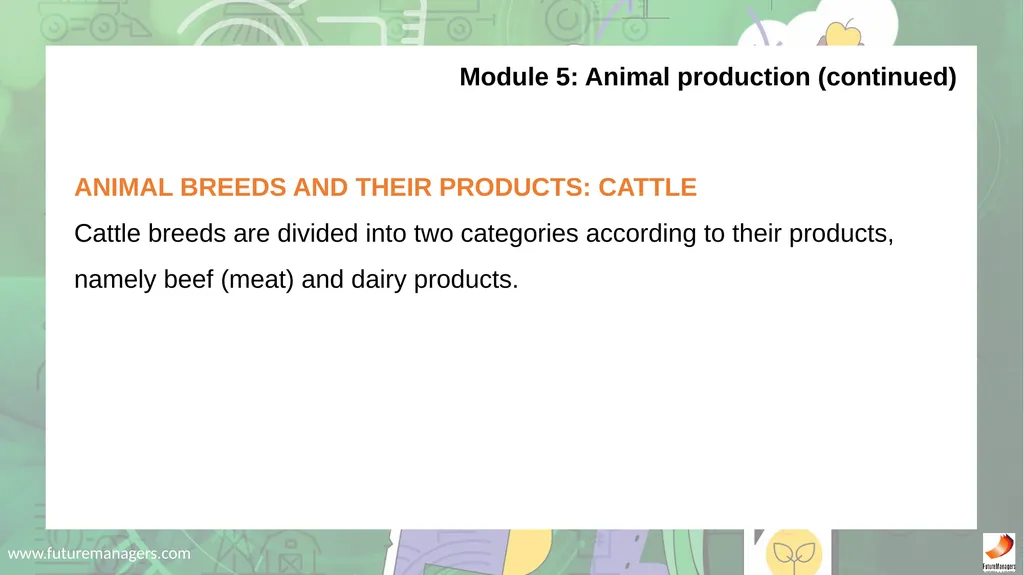 Module 5: Animal production (continued)

ANIMAL BREEDS AND THEIR PRODUCTS: CATTLE

Cattle breeds are divided into two categories according to their products, namely beef (meat) and dairy products.

www.futuremanagers.com

FutureManagers